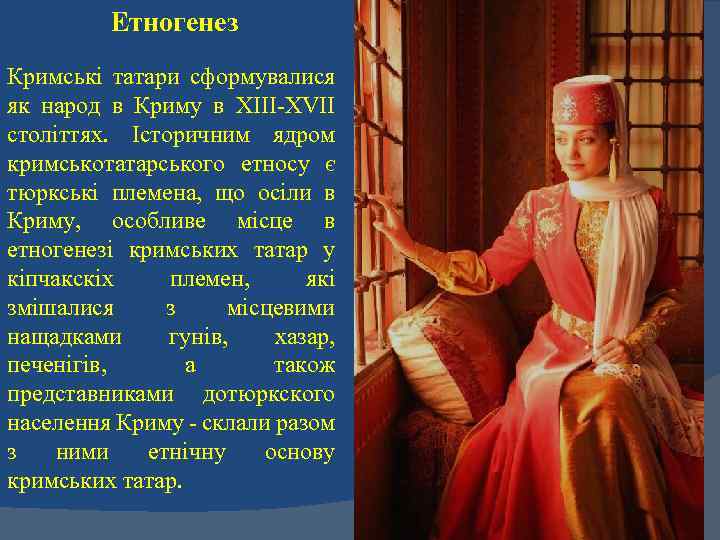 Етногенез

Кримські татари сформувалися як народ в Криму в XIII-XVII століттях. Історичним ядром кримськотатарського етносу є тюркські племена, що осіли в Криму, особливе місце в етногенезі кримських татар у кіпчакскіх племен, які змішалися з місцевими нащадками гунів, хазар, печенігів, а також представниками дотюркского населення Криму - склали разом з ними етнічну основу кримських татар.